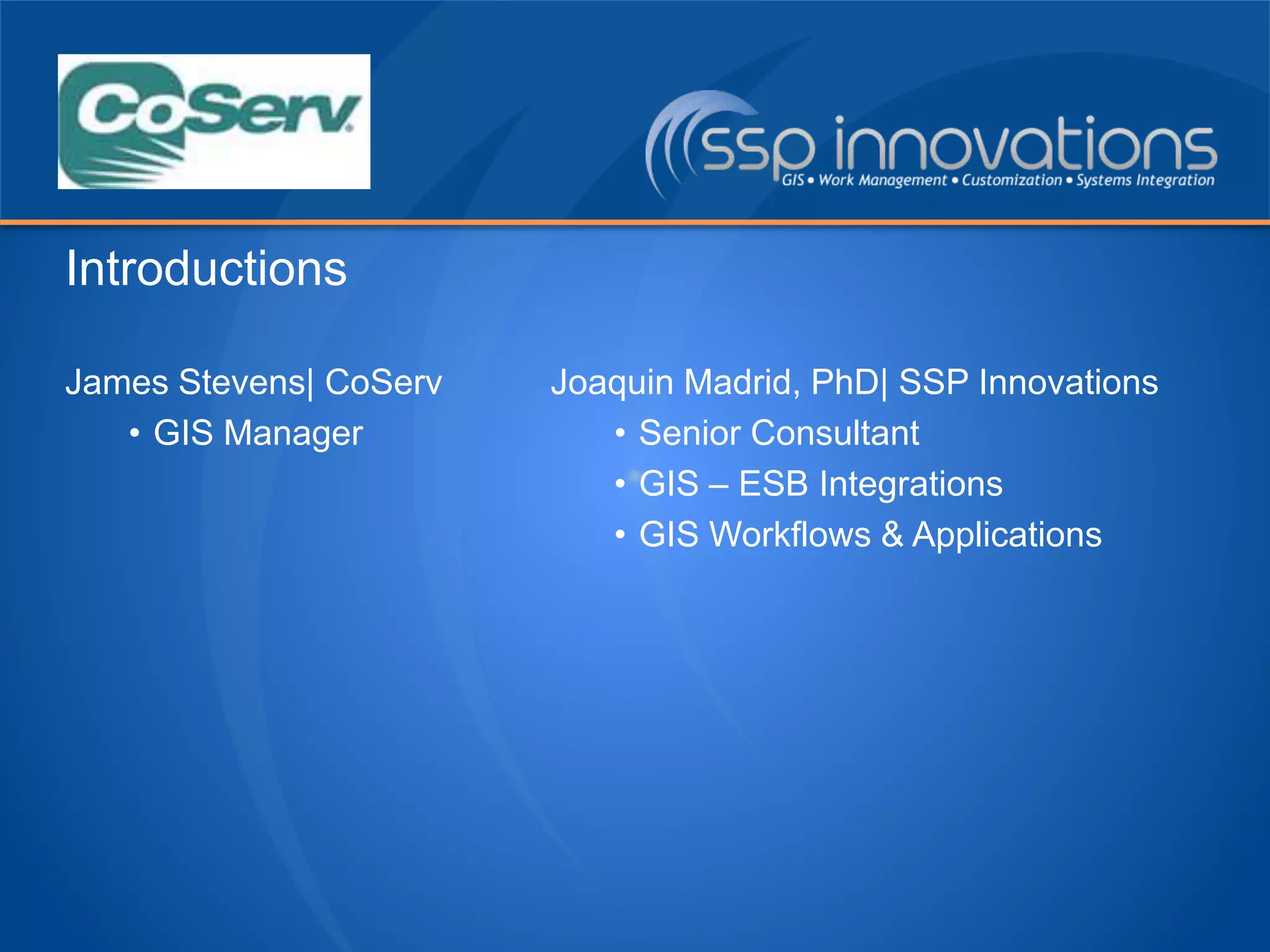 CoServ

ssp innovations
GIS • Work Management • Customization • Systems Integration

Introductions

James Stevens| CoServ
• GIS Manager

Joaquin Madrid, PhD| SSP Innovations
• Senior Consultant
• GIS – ESB Integrations
• GIS Workflows & Applications